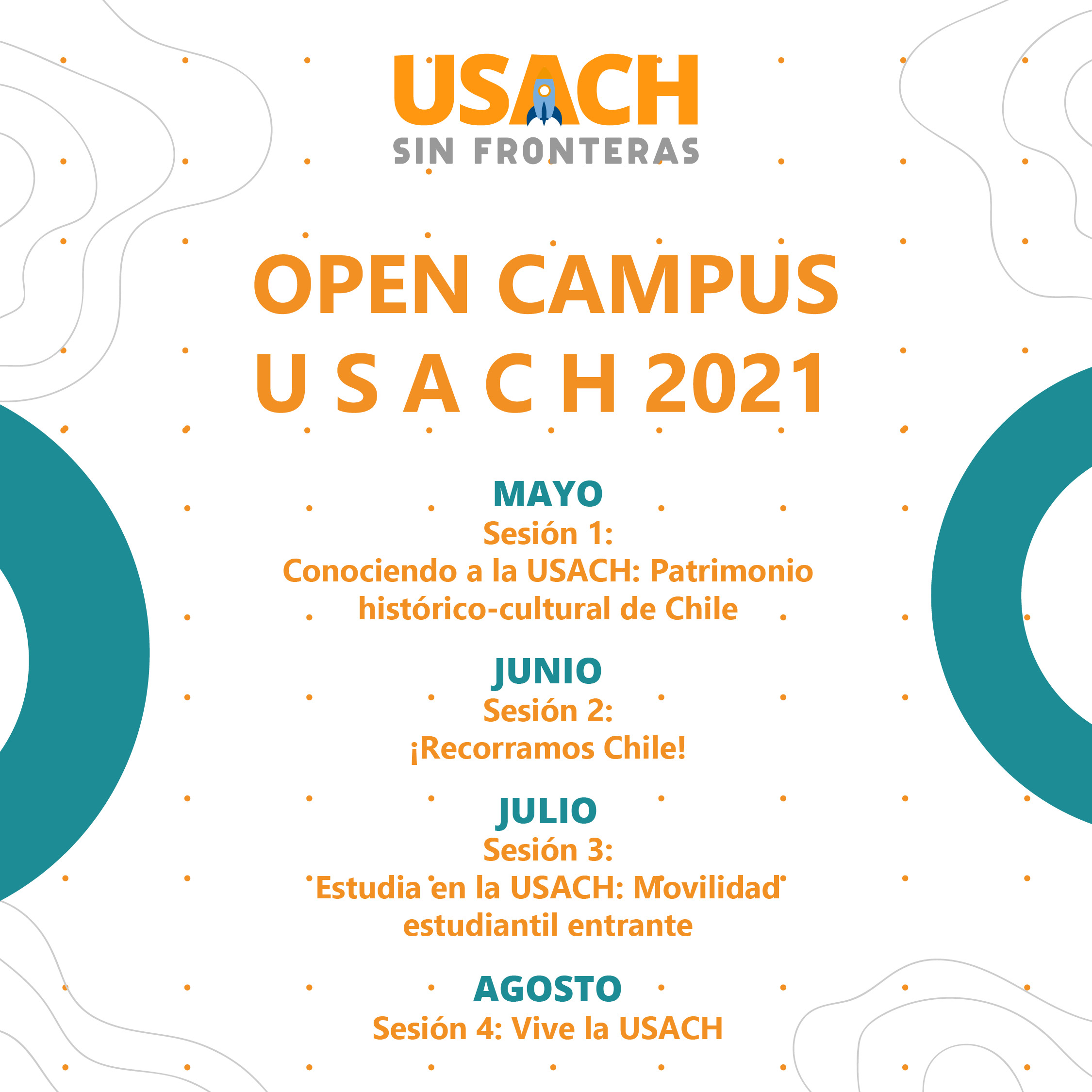 USACH
SIN FRONTERAS

OPEN CAMPUS
U S A C H 2021

MAYO
Sesión 1:
Conociendo a la USACH: Patrimonio histórico-cultural de Chile

JUNIO
Sesión 2:
¡Recorramos Chile!

JULIO
Sesión 3:
Estudia en la USACH: Movilidad estudiantil entrante

AGOSTO
Sesión 4: Vive la USACH